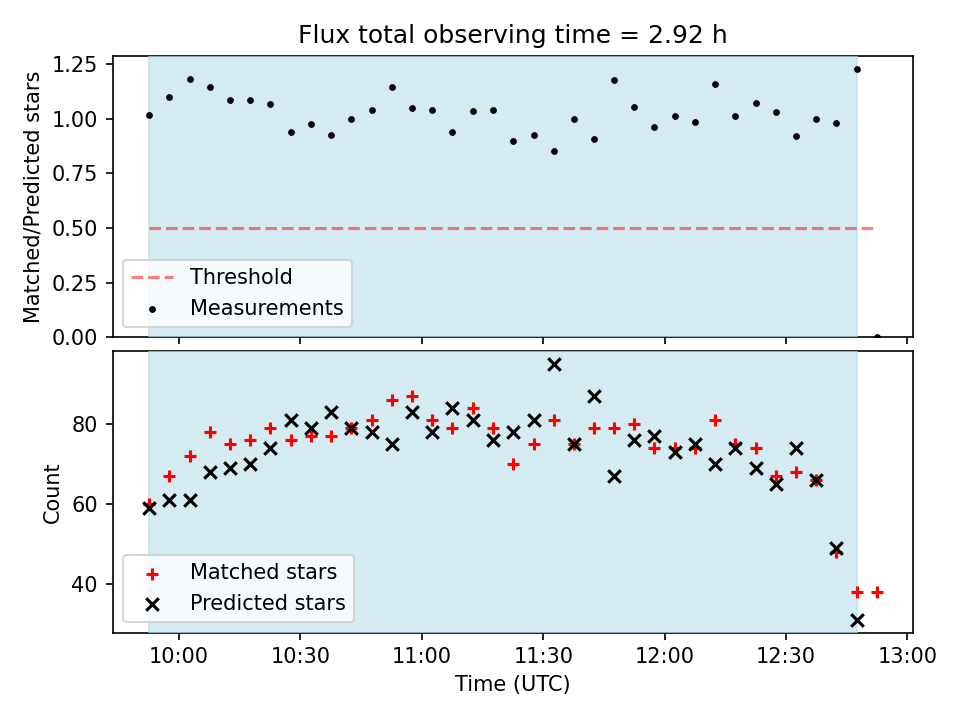 Flux total observing time = 2.92 h

Matched/Predicted stars

1.25
1.00
0.75
0.50
0.25
0.00

Threshold
Measurements

Count

80
60
40

Matched stars
Predicted stars

10:00
10:30
11:00
11:30
12:00
12:30
13:00

Time (UTC)